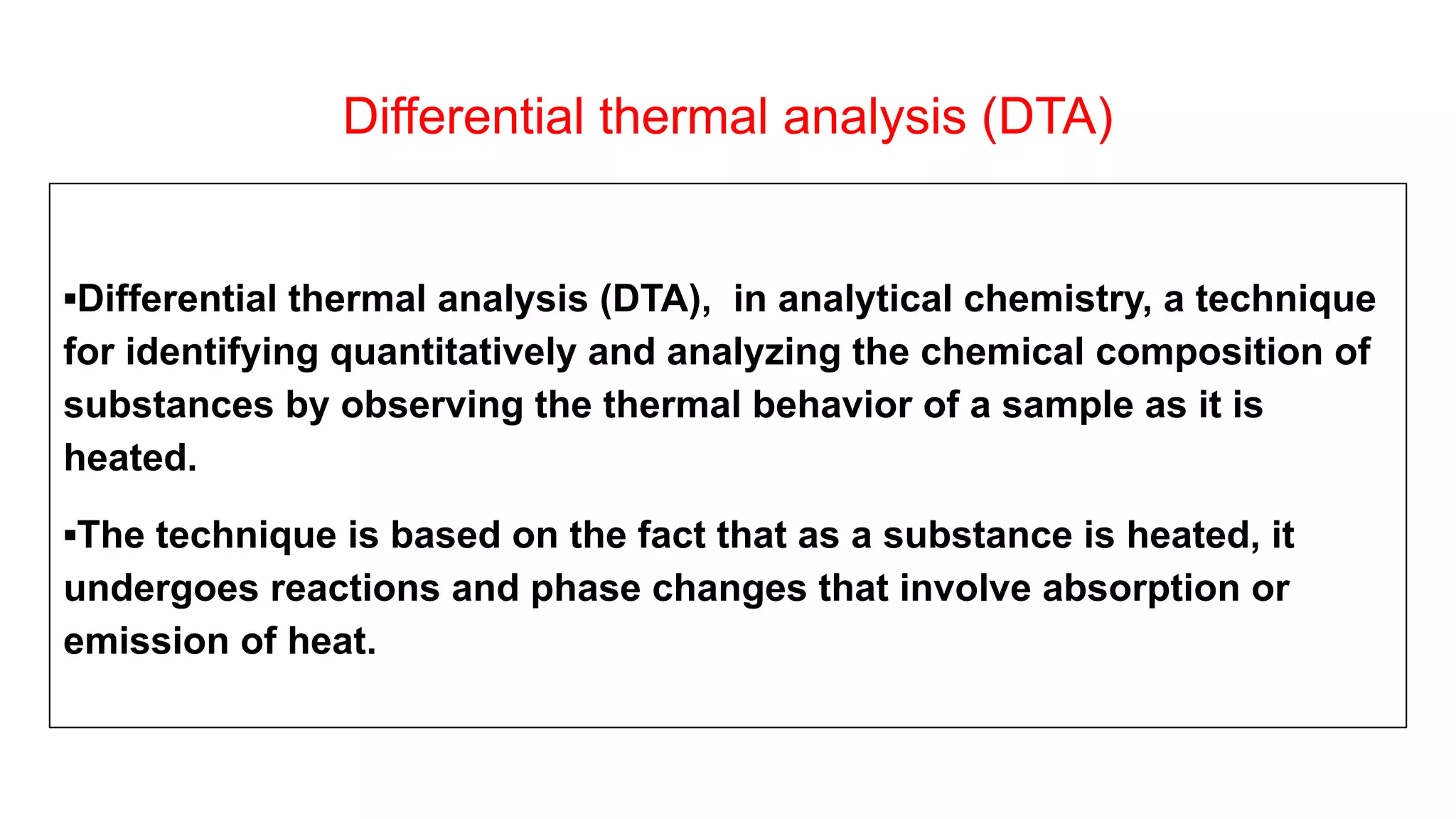 Differential thermal analysis (DTA)

▪Differential thermal analysis (DTA), in analytical chemistry, a technique for identifying quantitatively and analyzing the chemical composition of substances by observing the thermal behavior of a sample as it is heated.

▪The technique is based on the fact that as a substance is heated, it undergoes reactions and phase changes that involve absorption or emission of heat.